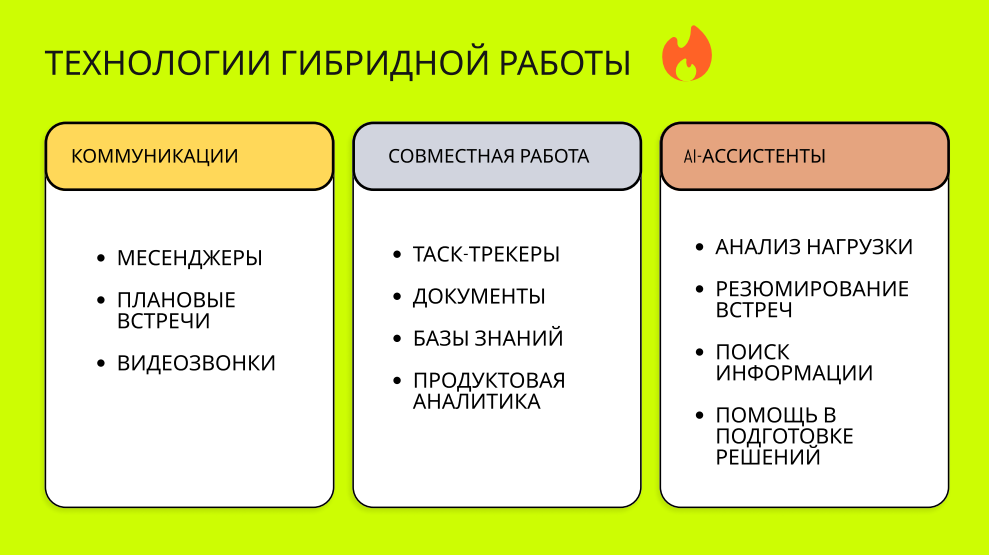 ТЕХНОЛОГИИ ГИБРИДНОЙ РАБОТЫ

КОММУНИКАЦИИ

- МЕСЕНДЖЕРЫ
- ПЛАНОВЫЕ ВСТРЕЧИ
- ВИДЕОЗВОНКИ

СОВМЕСТНАЯ РАБОТА

- ТАСК-ТРЕКЕРЫ
- ДОКУМЕНТЫ
- БАЗЫ ЗНАНИЙ
- ПРОДУКТОВАЯ АНАЛИТИКА

AI-АССИСТЕНТЫ

- АНАЛИЗ НАГРУЗКИ
- РЕЗЮМИРОВАНИЕ ВСТРЕЧ
- ПОИСК ИНФОРМАЦИИ
- ПОМОЩЬ В ПОДГОТОВКЕ РЕШЕНИЙ